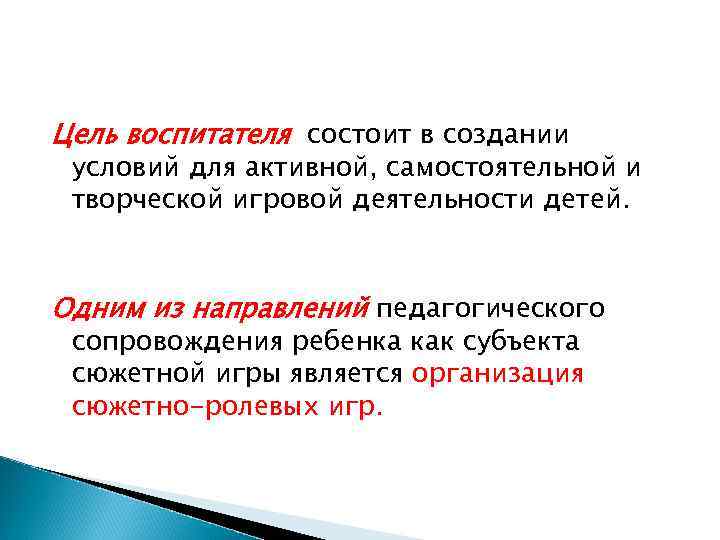 Цель воспитателя состоит в создании условий для активной, самостоятельной и творческой игровой деятельности детей.

Одним из направлений педагогического сопровождения ребенка как субъекта сюжетной игры является организация сюжетно-ролевых игр.